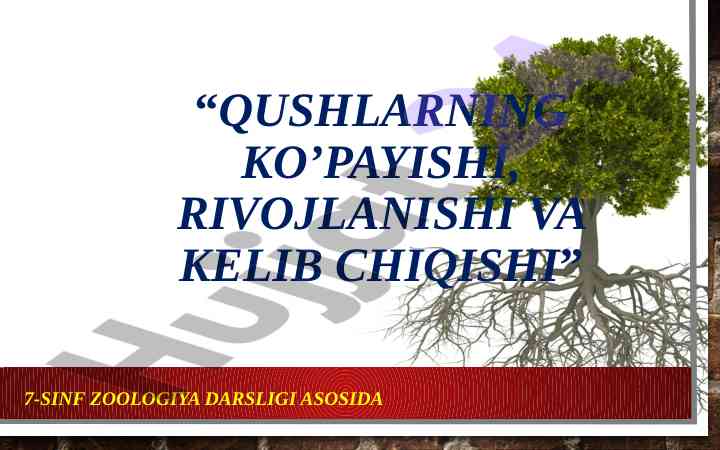 “QUSHLARNING KO’PAYISHI, RIVOJLANISHI VA KELIB CHIQISHI”

Hujjat

7-SINF ZOOLOGIYA DARSLIGI ASOSIDA